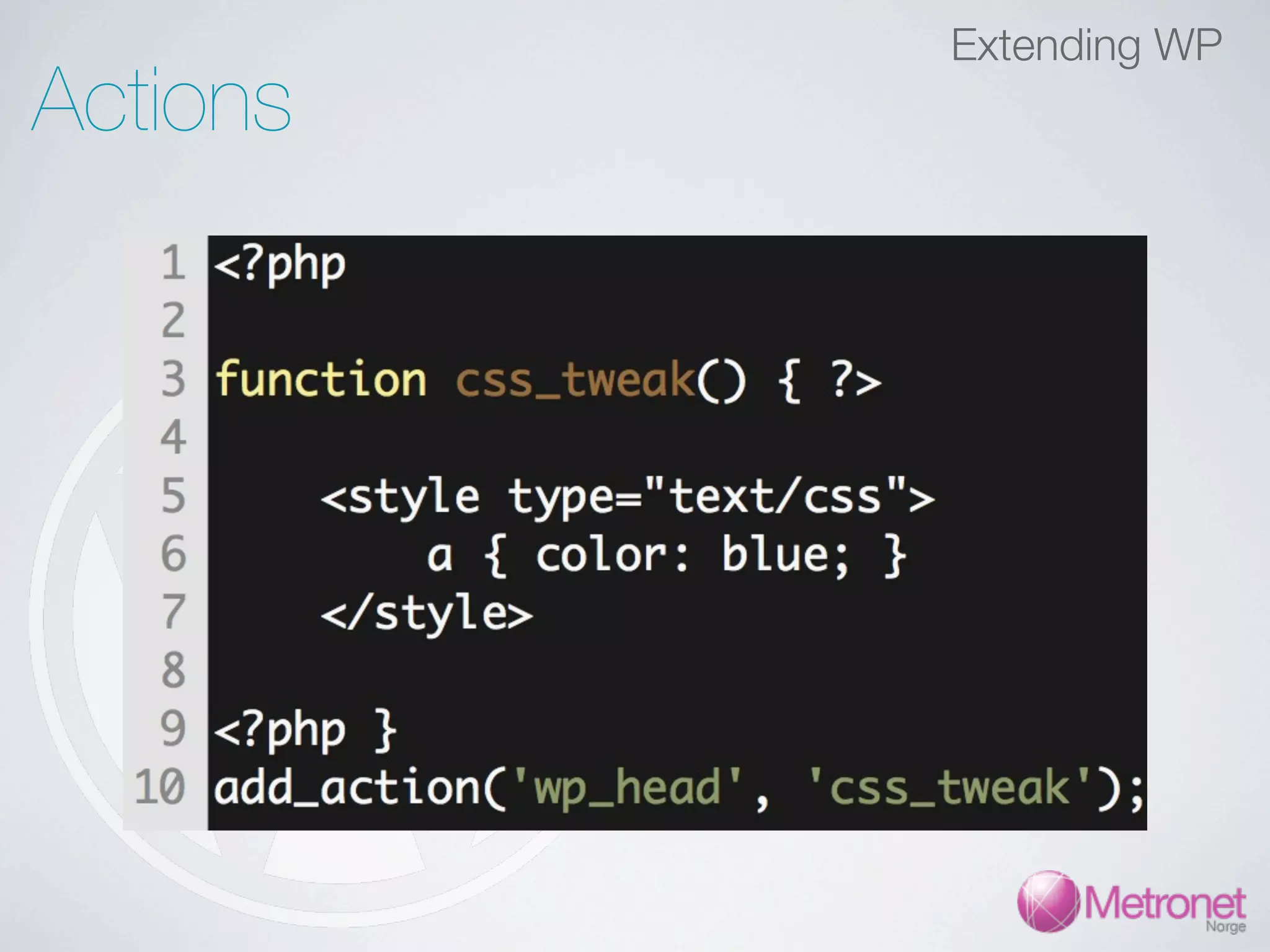 Extending WP

Actions

1 <?php
2
3 function css_tweak() { ?>
4
5     <style type="text/css">
6         a { color: blue; }
7     </style>
8
9 <?php }
10 add_action('wp_head', 'css_tweak');

Metronet
Norge